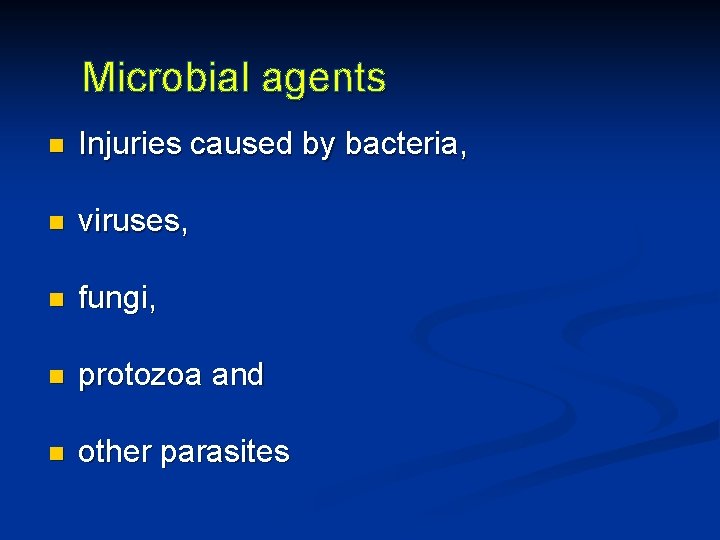 Microbial agents

- Injuries caused by bacteria,
- viruses,
- fungi,
- protozoa and
- other parasites